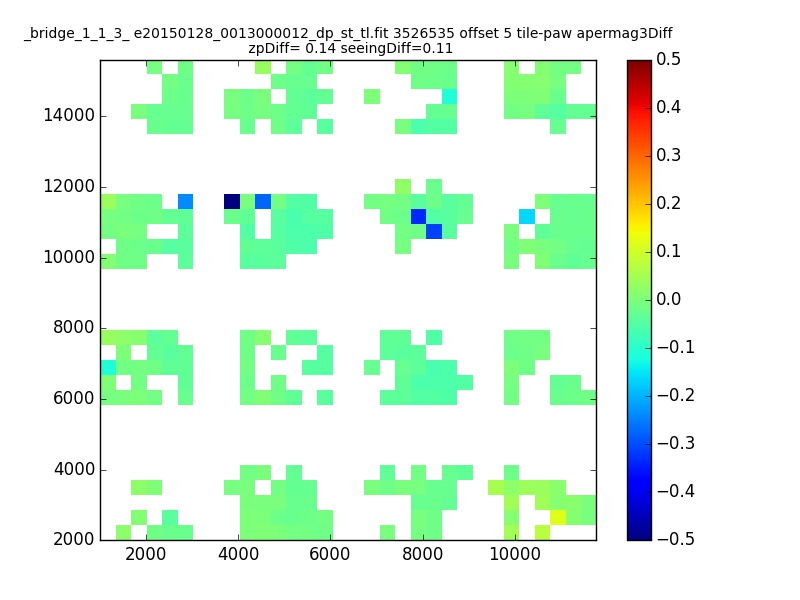 _bridge_1_1_3_ e20150128_0013000012_dp_st_tl.fit 3526535 offset 5 tile-paw apermag3Diff
zpDiff= 0.14 seeingDiff=0.11

14000
12000
10000
8000
6000
4000
2000

2000
4000
6000
8000
10000

0.5
0.4
0.3
0.2
0.1
0.0
−0.1
−0.2
−0.3
−0.4
−0.5